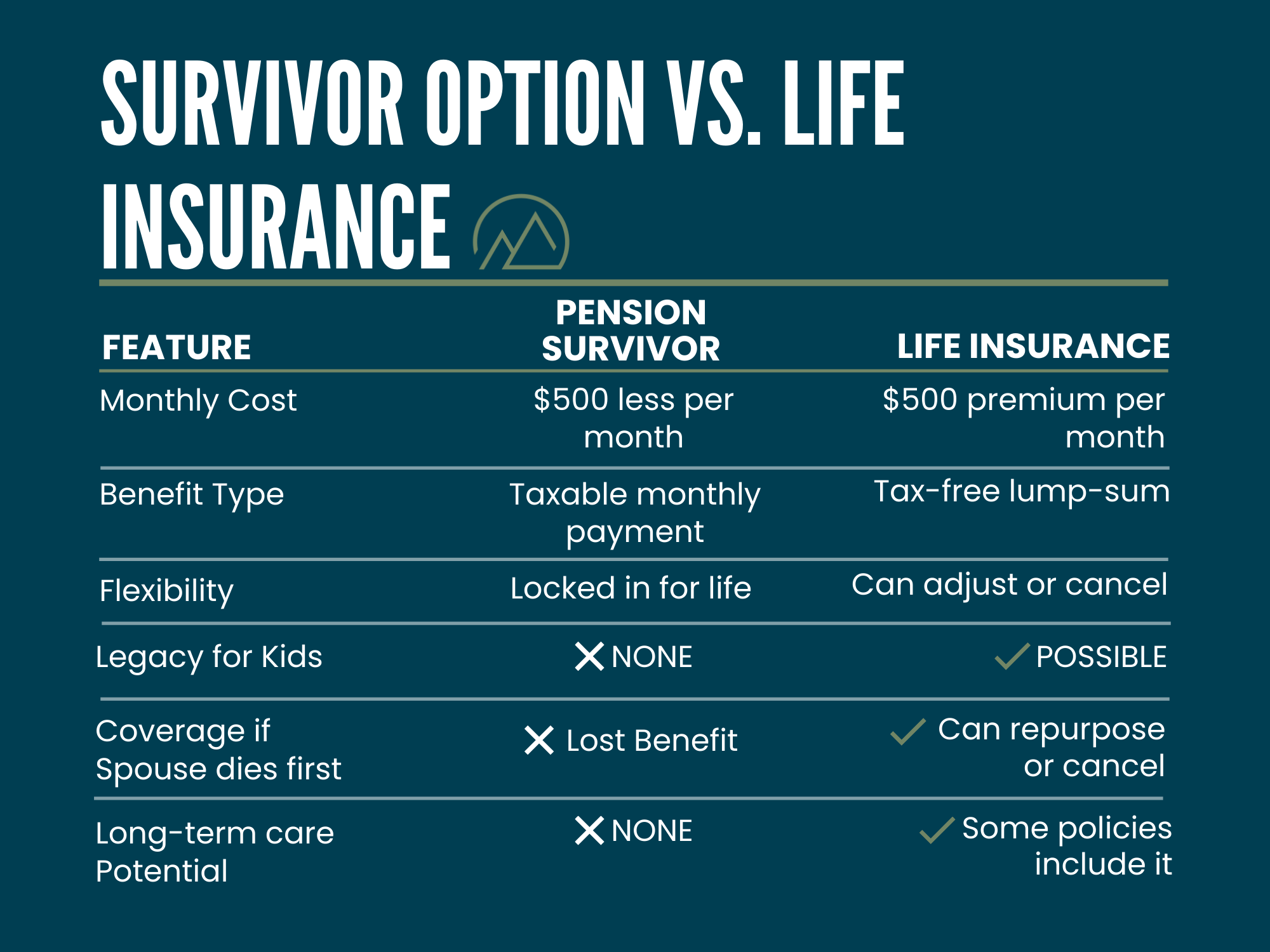 SURVIVOR OPTION VS. LIFE INSURANCE

| FEATURE | PENSION SURVIVOR | LIFE INSURANCE |
|---|---|---|
| Monthly Cost | $500 less per month | $500 premium per month |
| Benefit Type | Taxable monthly payment | Tax-free lump-sum |
| Flexibility | Locked in for life | Can adjust or cancel |
| Legacy for Kids | ✕ NONE | ✓ POSSIBLE |
| Coverage if Spouse dies first | ✕ Lost Benefit | ✓ Can repurpose or cancel |
| Long-term care Potential | ✕ NONE | ✓ Some policies include it |